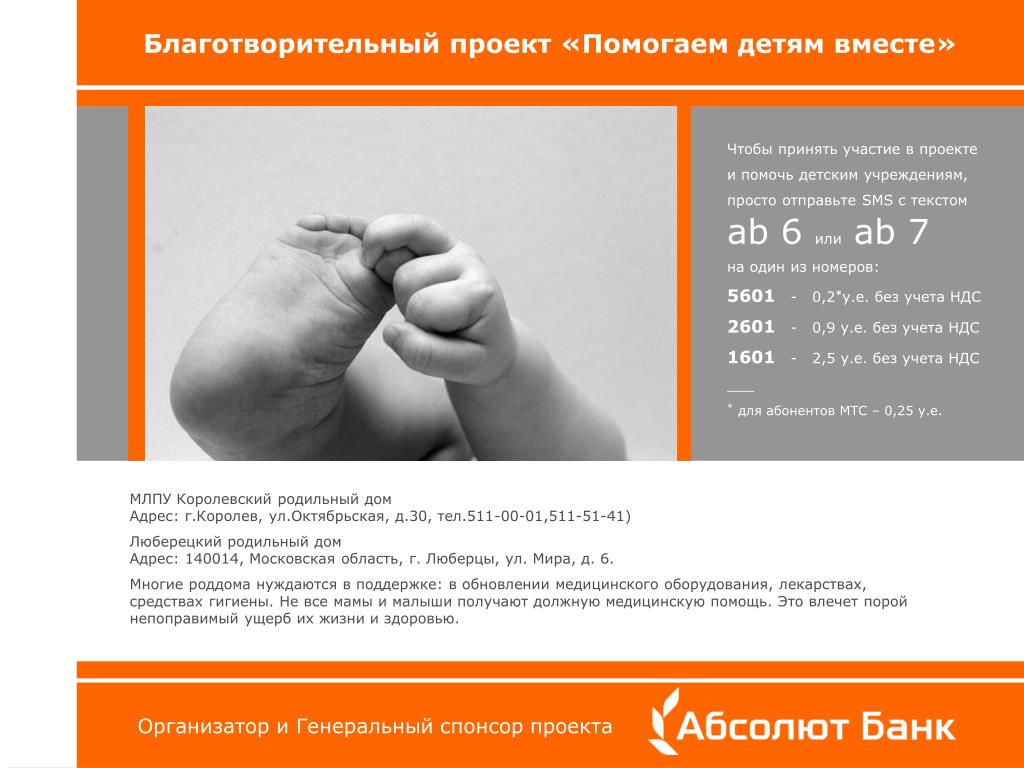 Благотворительный проект «Помогаем детям вместе»

Чтобы принять участие в проекте и помочь детским учреждениям, просто отправьте SMS с текстом
ab 6 или ab 7
на один из номеров:
5601 - 0,2*у.е. без учета НДС
2601 - 0,9 у.е. без учета НДС
1601 - 2,5 у.е. без учета НДС
___
* для абонентов МТС – 0,25 у.е.

МЛПУ Королевский родильный дом
Адрес: г.Королев, ул.Октябрьская, д.30, тел.511-00-01,511-51-41)

Люберецкий родильный дом
Адрес: 140014, Московская область, г. Люберцы, ул. Мира, д. 6.

Многие роддома нуждаются в поддержке: в обновлении медицинского оборудования, лекарствах, средствах гигиены. Не все мамы и малыши получают должную медицинскую помощь. Это влечет порой непоправимый ущерб их жизни и здоровью.

Организатор и Генеральный спонсор проекта

Абсолют Банк